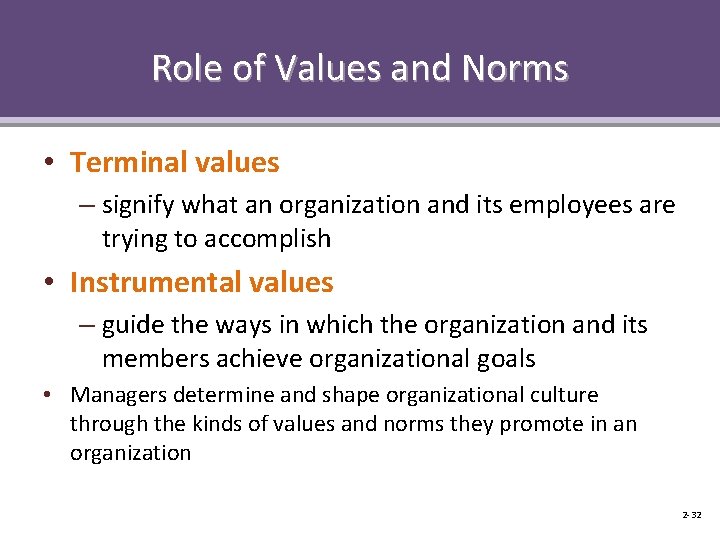 Role of Values and Norms

• Terminal values

– signify what an organization and its employees are trying to accomplish

• Instrumental values

– guide the ways in which the organization and its members achieve organizational goals

• Managers determine and shape organizational culture through the kinds of values and norms they promote in an organization

2-32